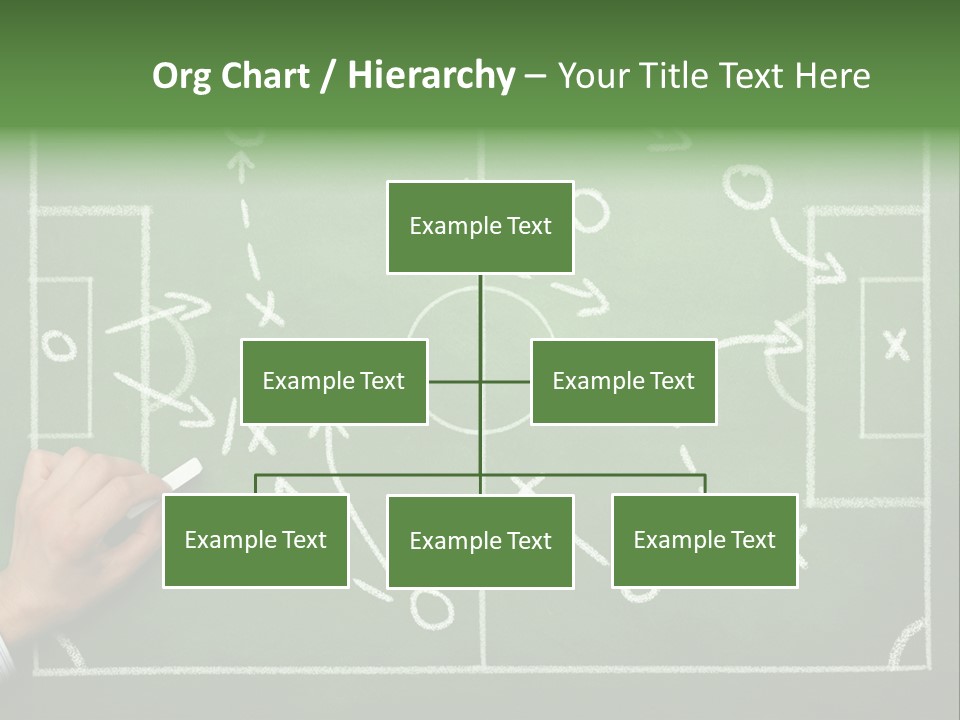 Org Chart / Hierarchy – Your Title Text Here

Example Text

Example Text

Example Text

Example Text

Example Text

Example Text